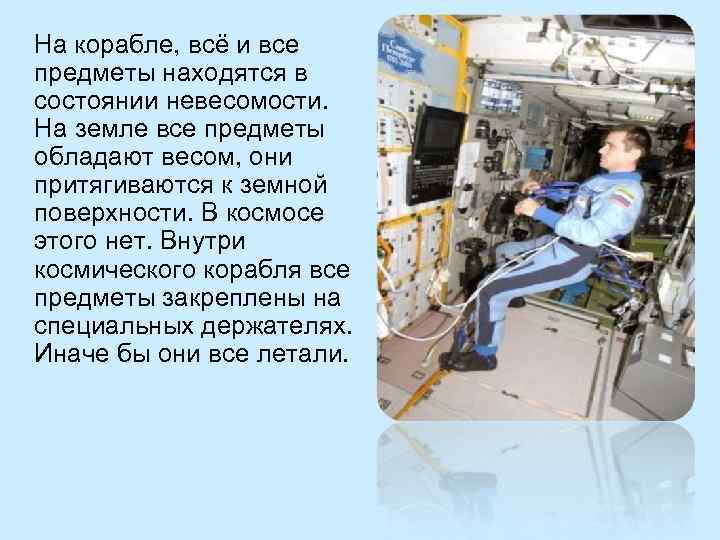 На корабле, всё и все предметы находятся в состоянии невесомости. На земле все предметы обладают весом, они притягиваются к земной поверхности. В космосе этого нет. Внутри космического корабля все предметы закреплены на специальных держателях. Иначе бы они все летали.